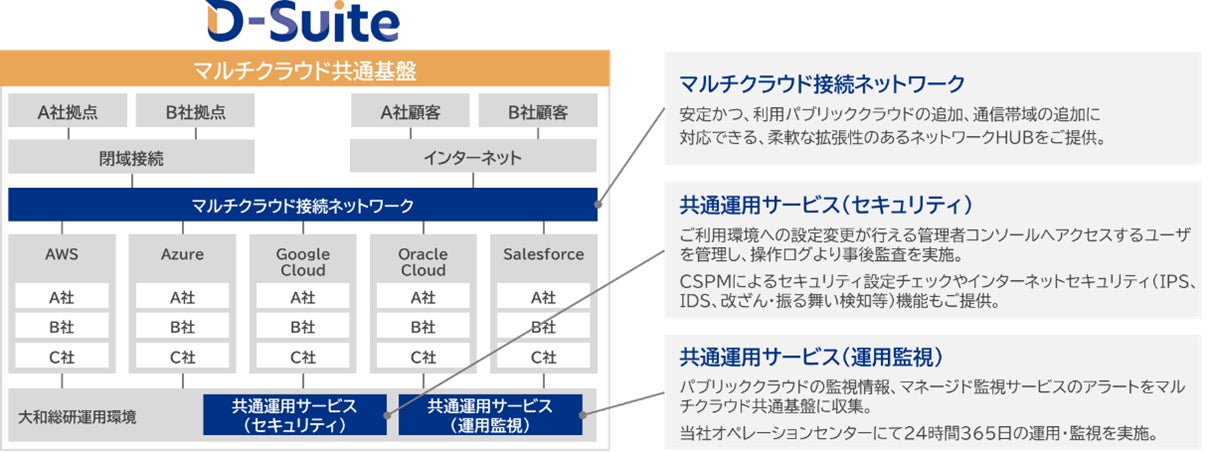 D-Suite

マルチクラウド共通基盤

A社拠点

B社拠点

A社顧客

B社顧客

閉域接続

インターネット

マルチクラウド接続ネットワーク

AWS

A社

B社

C社

Azure

A社

B社

C社

Google Cloud

A社

B社

C社

Oracle Cloud

A社

B社

C社

Salesforce

A社

B社

C社

大和総研運用環境

共通運用サービス（セキュリティ）

共通運用サービス（運用監視）

マルチクラウド接続ネットワーク

安定かつ、利用パブリッククラウドの追加、通信帯域の追加に対応できる、柔軟な拡張性のあるネットワークHUBをご提供。

共通運用サービス（セキュリティ）

ご利用環境への設定変更が行える管理者コンソールへアクセスするユーザを管理し、操作ログより事後監査を実施。

CSPMによるセキュリティ設定チェックやインターネットセキュリティ（IPS、IDS、改ざん・振る舞い検知等）機能もご提供。

共通運用サービス（運用監視）

パブリッククラウドの監視情報、マネージド監視サービスのアラートをマルチクラウド共通基盤に収集。

当社オペレーションセンターにて24時間365日の運用・監視を実施。